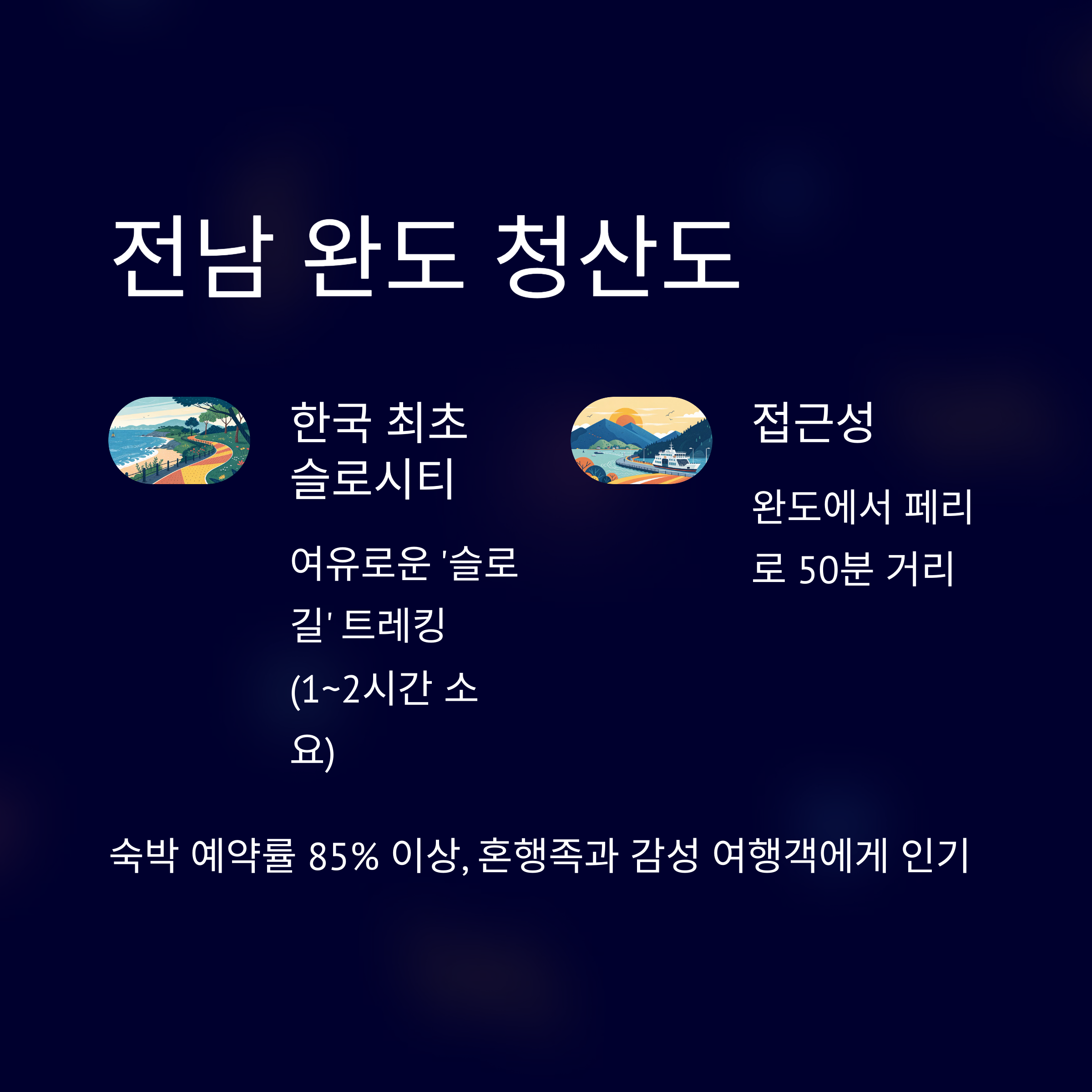 전남 완도 청산도

한국 최초 슬로시티

여유로운 '슬로길' 트레킹 (1~2시간 소요)

접근성

완도에서 페리로 50분 거리

숙박 예약률 85% 이상, 혼행족과 감성 여행객에게 인기